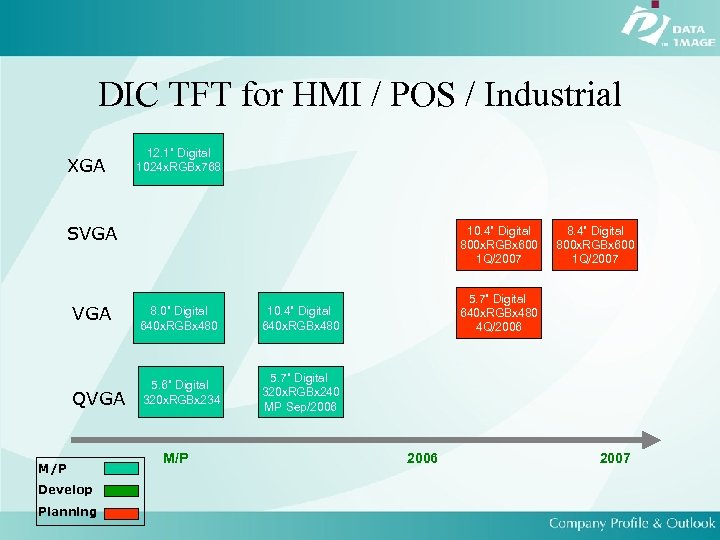 DATA IMAGE

DIC TFT for HMI / POS / Industrial

XGA

12.1" Digital 1024xRGBx768

SVGA

10.4" Digital 800xRGBx600 1Q/2007

8.4" Digital 800xRGBx600 1Q/2007

VGA

8.0" Digital 640xRGBx480

10.4" Digital 640xRGBx480

5.7" Digital 640xRGBx480 4Q/2006

QVGA

5.6" Digital 320xRGBx234

5.7" Digital 320xRGBx240 MP Sep/2006

M/P

2006

2007

M/P

Develop

Planning

Company Profile & Outlook